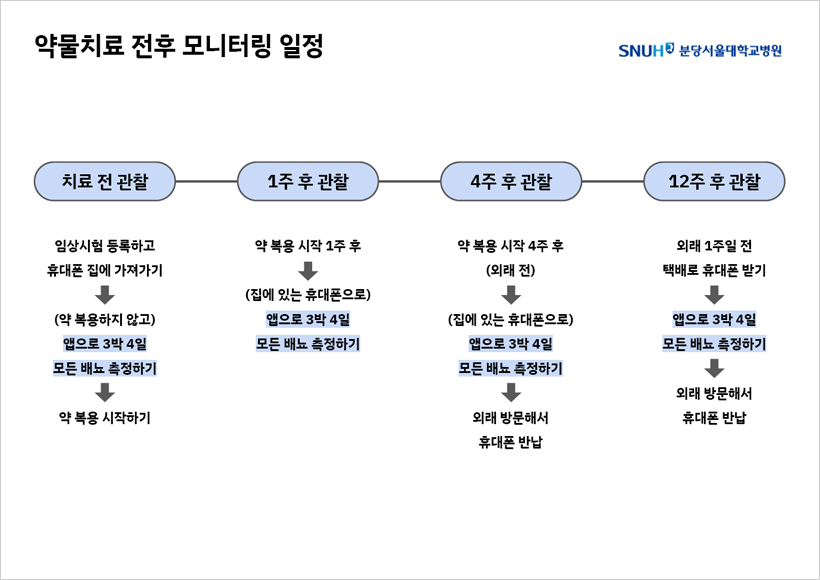 약물치료 전후 모니터링 일정

SNUH 분당서울대학교병원

치료 전 관찰

임상시험 등록하고
휴대폰 집에 가져가기

(약 복용하지 않고)
앱으로 3박 4일
모든 배뇨 측정하기

약 복용 시작하기

1주 후 관찰

약 복용 시작 1주 후

(집에 있는 휴대폰으로)
앱으로 3박 4일
모든 배뇨 측정하기

4주 후 관찰

약 복용 시작 4주 후
(외래 전)

(집에 있는 휴대폰으로)
앱으로 3박 4일
모든 배뇨 측정하기

외래 방문해서
휴대폰 반납

12주 후 관찰

외래 1주일 전
택배로 휴대폰 받기

앱으로 3박 4일
모든 배뇨 측정하기

외래 방문해서
휴대폰 반납